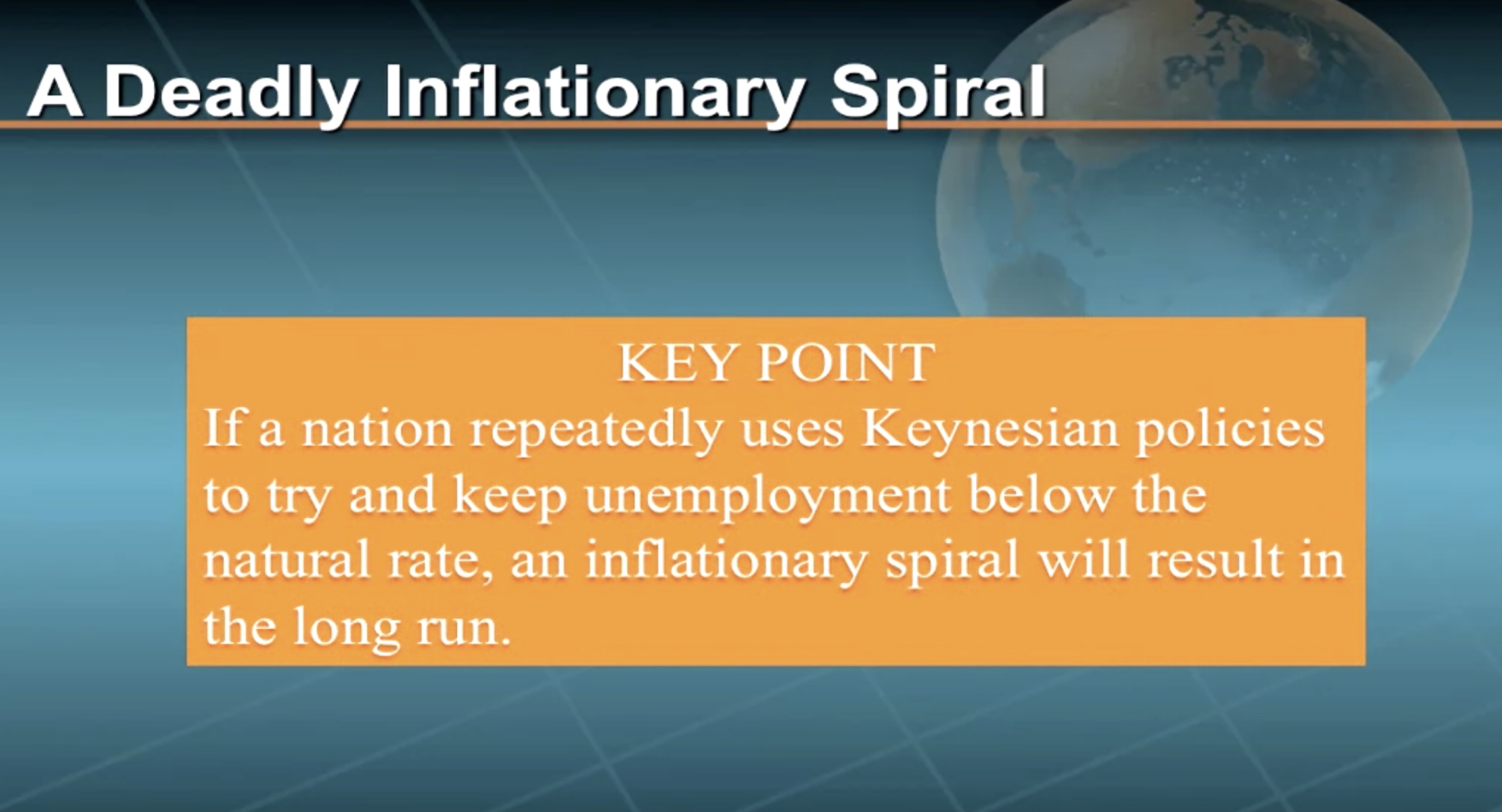 A Deadly Inflationary Spiral

KEY POINT

If a nation repeatedly uses Keynesian policies to try and keep unemployment below the natural rate, an inflationary spiral will result in the long run.